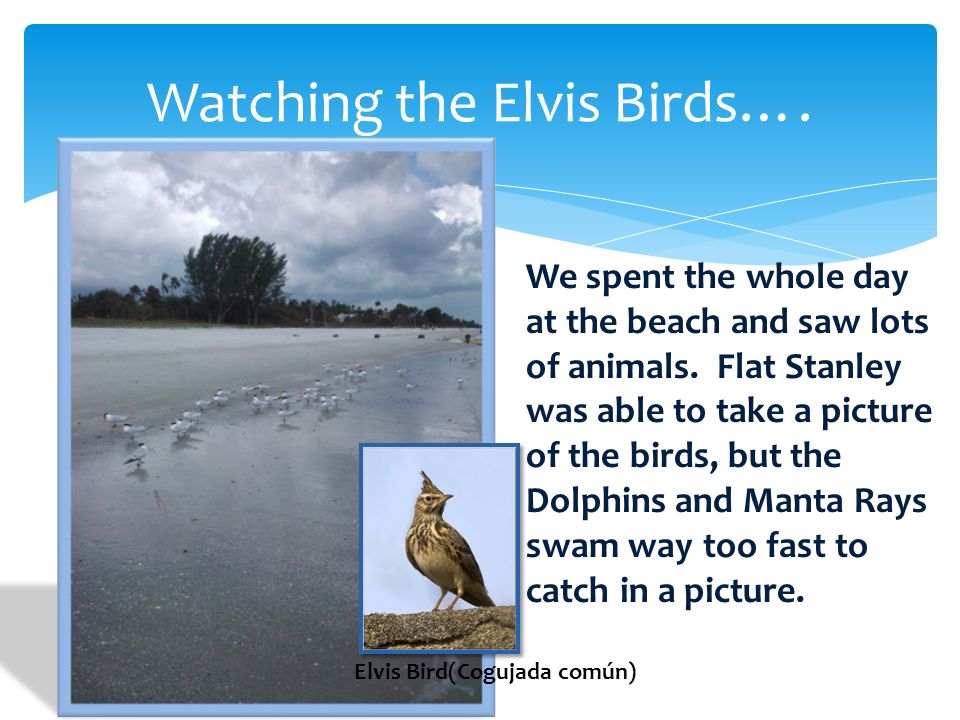 Watching the Elvis Birds….

We spent the whole day at the beach and saw lots of animals.  Flat Stanley was able to take a picture of the birds, but the Dolphins and Manta Rays swam way too fast to catch in a picture.

Elvis Bird(Cogujada común)